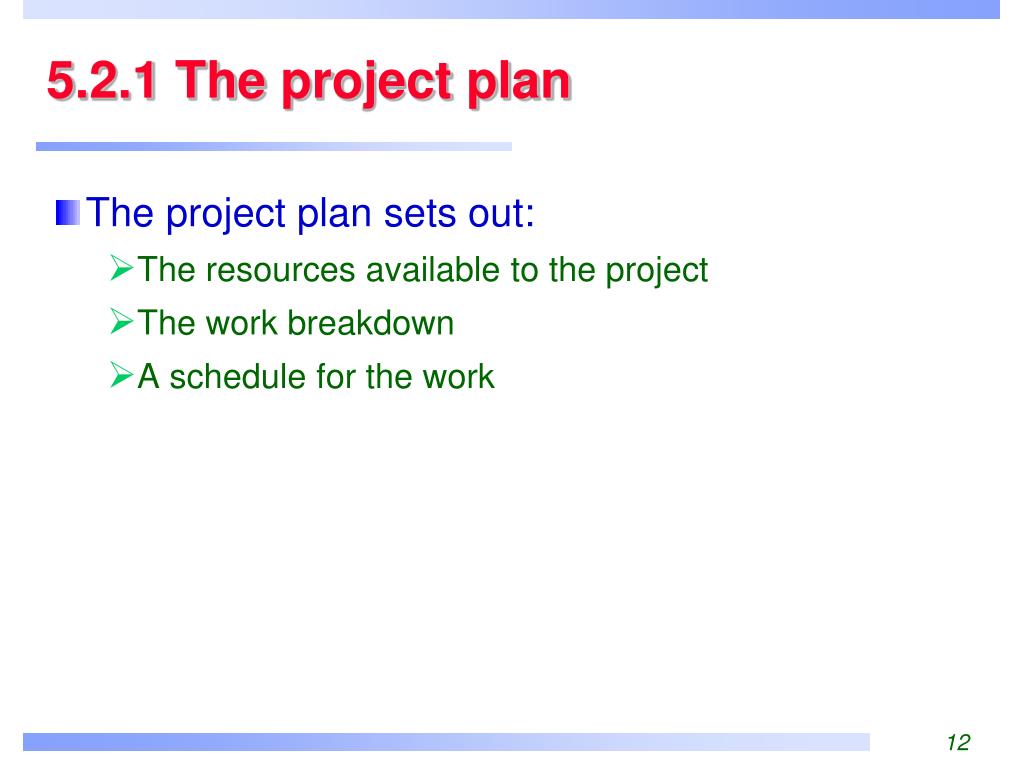 5.2.1 The project plan

The project plan sets out:

The resources available to the project

The work breakdown

A schedule for the work

12